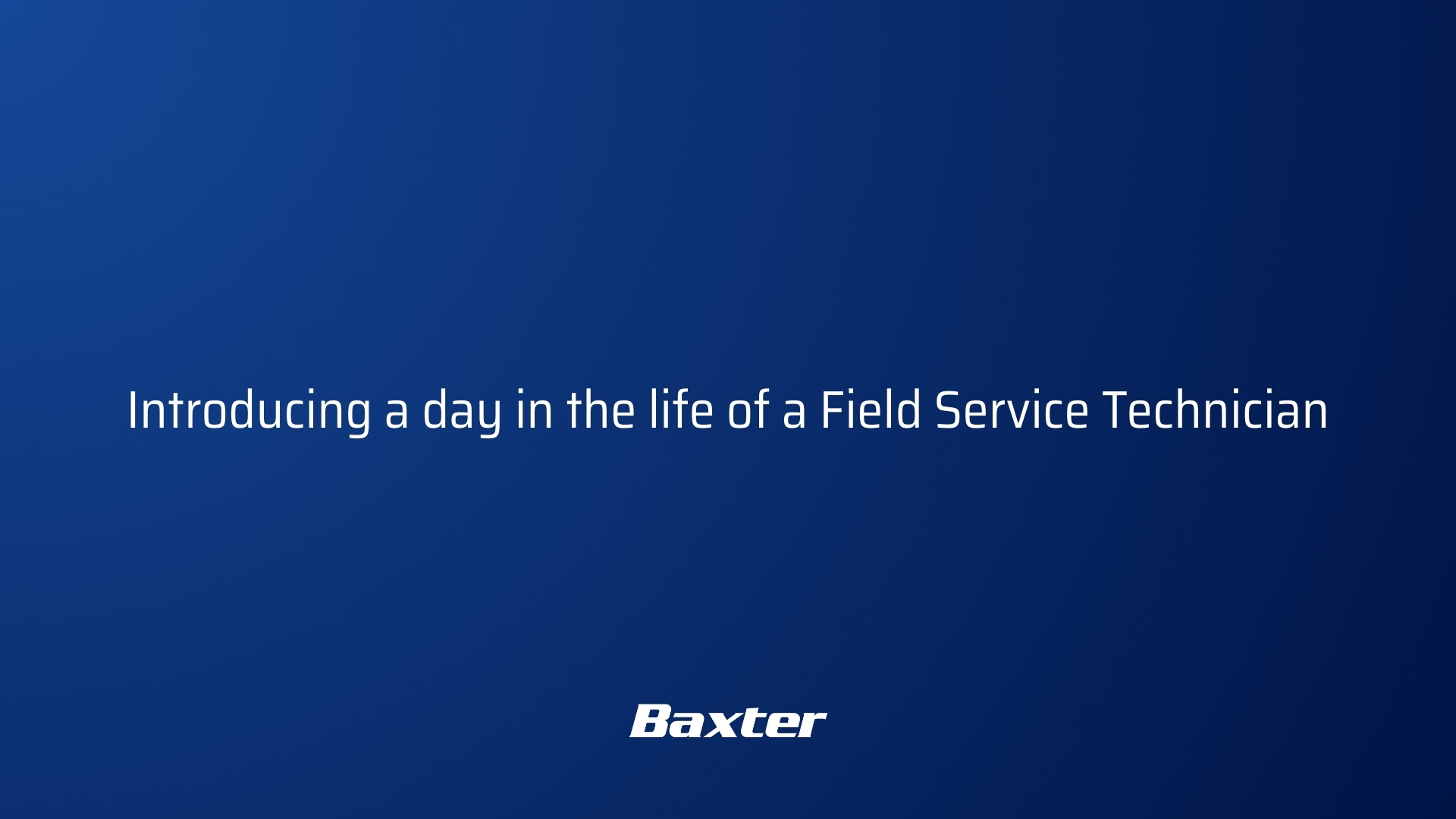 Introducing a day in the life of a Field Service Technician

Baxter